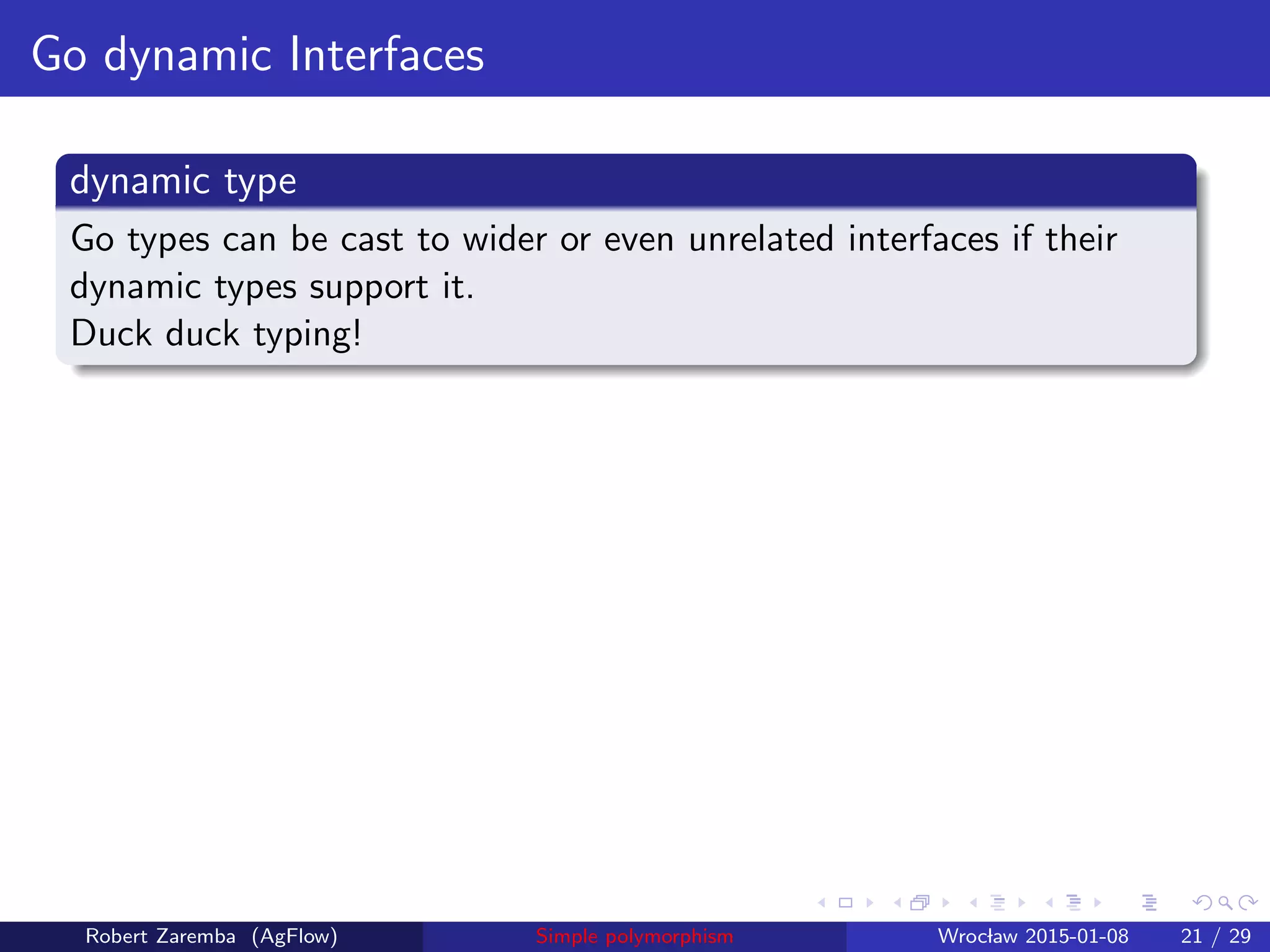 Go dynamic Interfaces

dynamic type

Go types can be cast to wider or even unrelated interfaces if their dynamic types support it.
Duck duck typing!

Robert Zaremba (AgFlow) Simple polymorphism Wrocław 2015-01-08 21 / 29